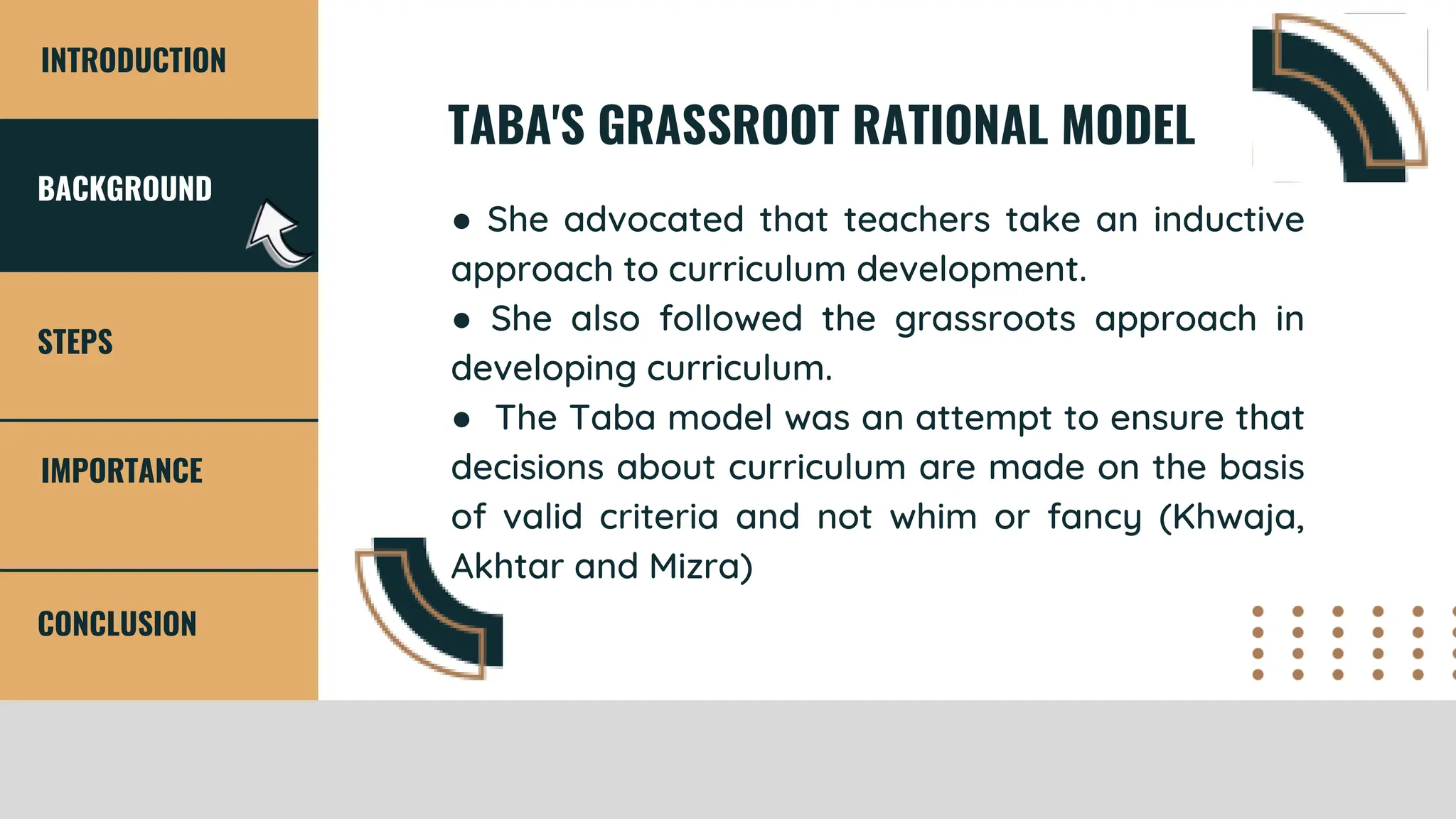 INTRODUCTION

BACKGROUND

STEPS

IMPORTANCE

CONCLUSION

TABA'S GRASSROOT RATIONAL MODEL

● She advocated that teachers take an inductive approach to curriculum development.
● She also followed the grassroots approach in developing curriculum.
● The Taba model was an attempt to ensure that decisions about curriculum are made on the basis of valid criteria and not whim or fancy (Khwaja, Akhtar and Mizra)